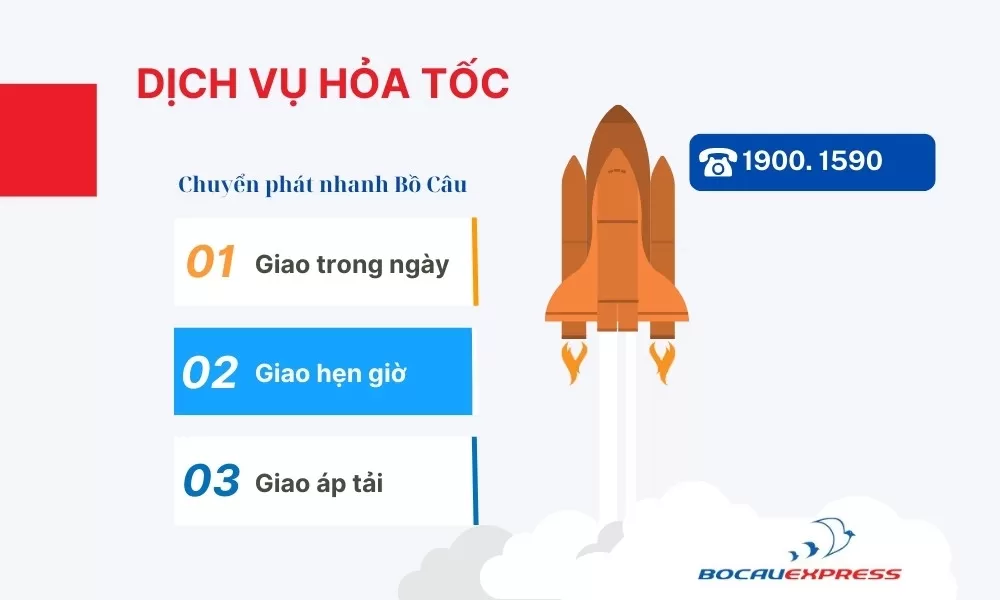 DỊCH VỤ HỎA TỐC

☎ 1900. 1590

Chuyển phát nhanh Bồ Câu

01 Giao trong ngày

02 Giao hẹn giờ

03 Giao áp tải

BOCAUEXPRESS